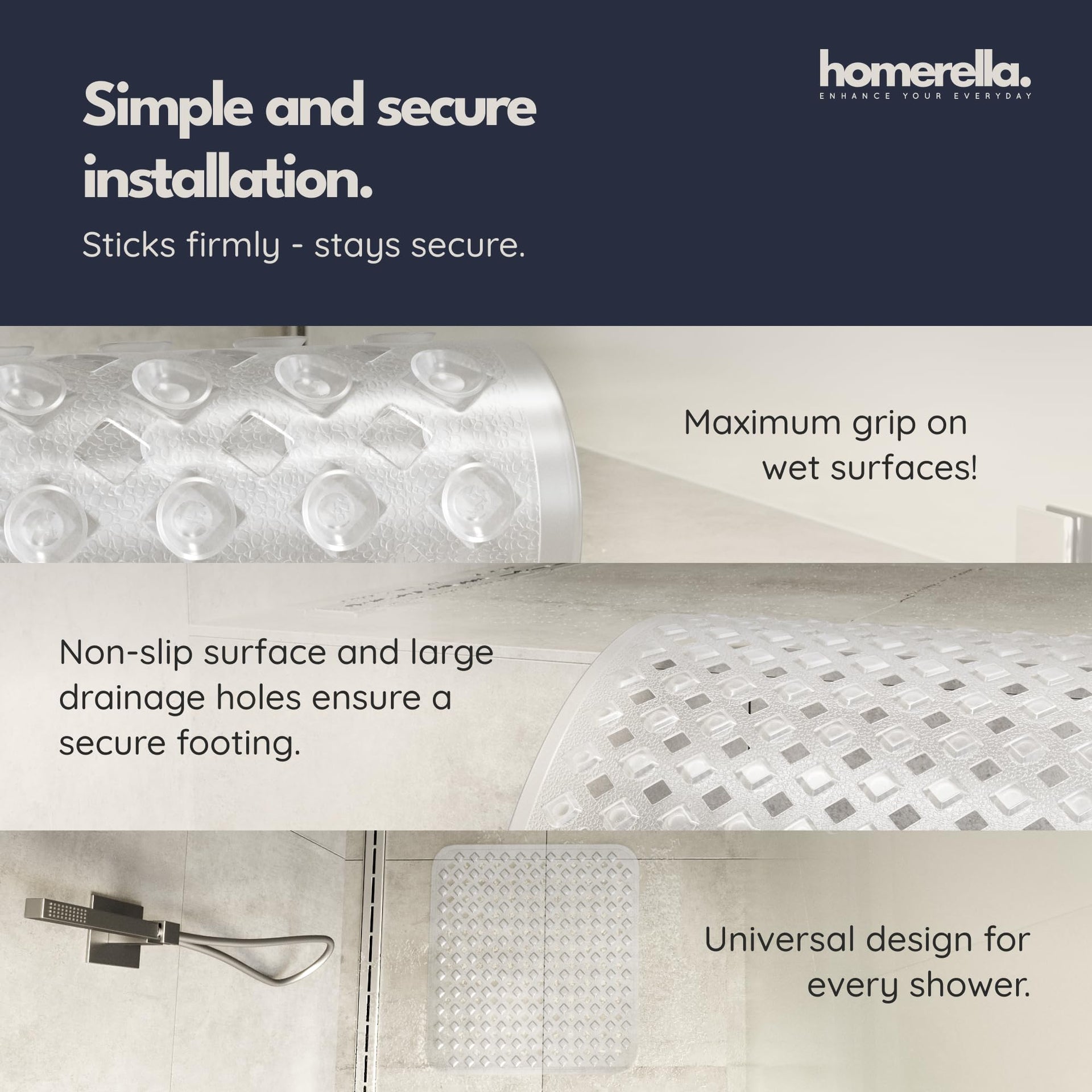 Simple and secure installation.

Sticks firmly - stays secure.

homerella.
ENHANCE YOUR EVERYDAY

Maximum grip on wet surfaces!

Non-slip surface and large drainage holes ensure a secure footing.

Universal design for every shower.